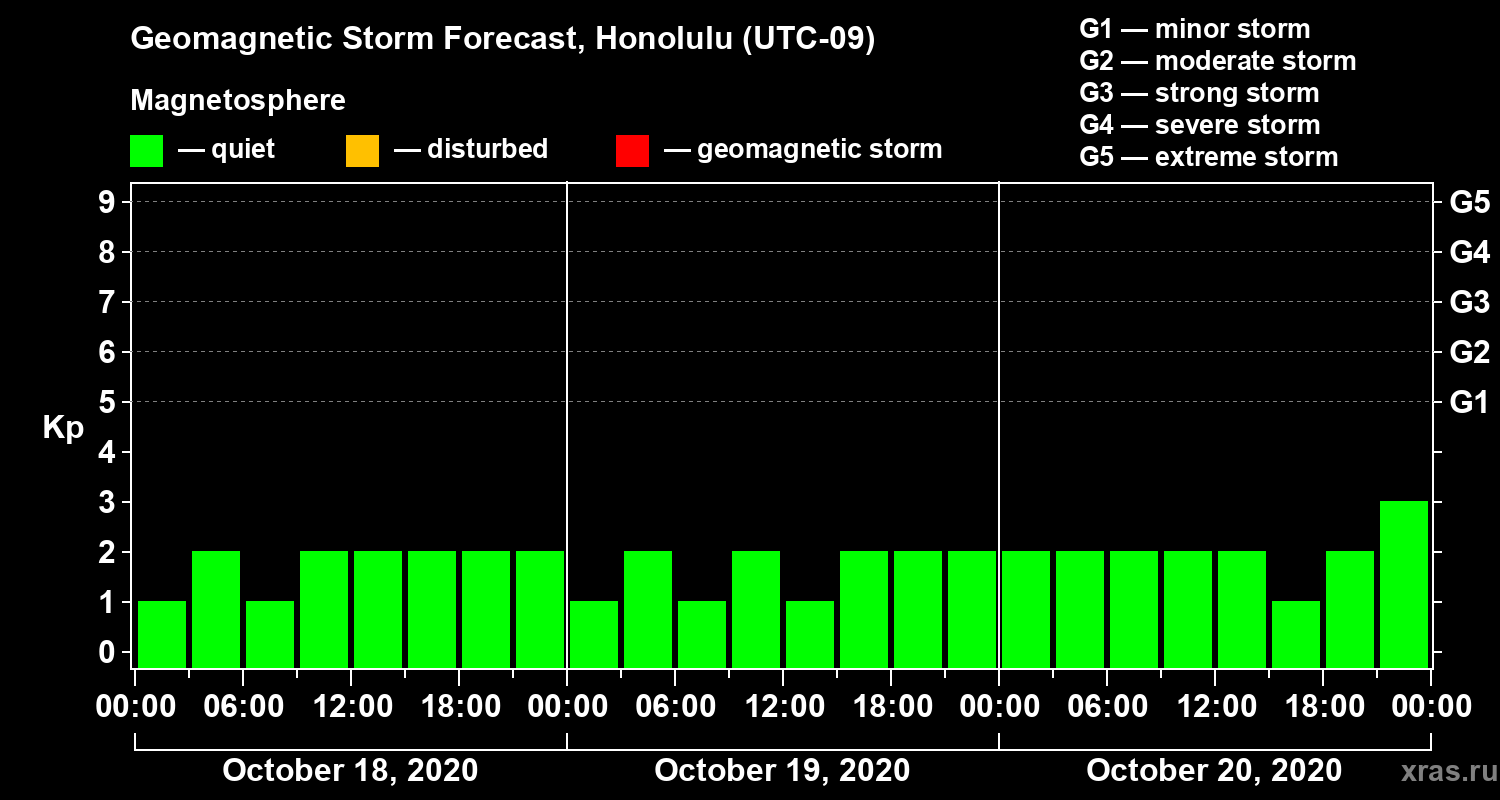 Geomagnetic Storm Forecast, Honolulu (UTC-09)

Magnetosphere

— quiet — disturbed — geomagnetic storm

G1 — minor storm
G2 — moderate storm
G3 — strong storm
G4 — severe storm
G5 — extreme storm

Kp

9
8
7
6
5
4
3
2
1
0

G5
G4
G3
G2
G1

00:00 06:00 12:00 18:00 00:00 06:00 12:00 18:00 00:00 06:00 12:00 18:00 00:00

October 18, 2020
October 19, 2020
October 20, 2020

xras.ru